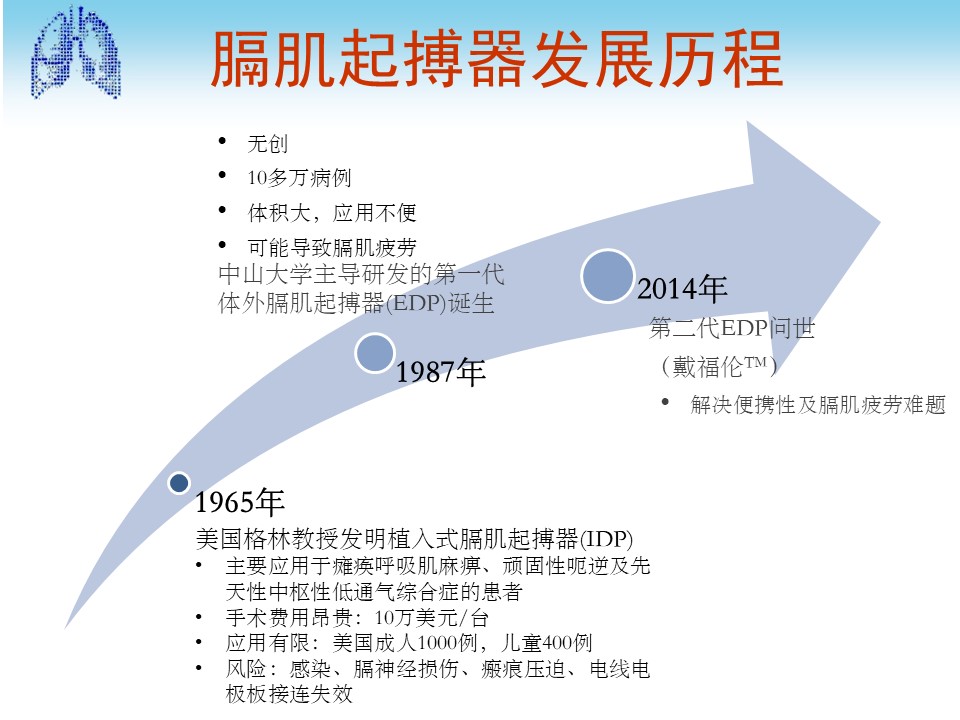 膈肌起搏器发展历程

• 无创
• 10多万病例
• 体积大，应用不便
• 可能导致膈肌疲劳

中山大学主导研发的第一代体外膈肌起搏器(EDP)诞生

1987年

2014年
第二代EDP问世（戴福伦™）
• 解决便携性及膈肌疲劳难题

1965年
美国格林教授发明植入式膈肌起搏器(IDP)
• 主要应用于瘫痪呼吸肌麻痹、顽固性呃逆及先天性中枢性低通气综合症的患者
• 手术费用昂贵：10万美元/台
• 应用有限：美国成人1000例，儿童400例
• 风险：感染、膈神经损伤、瘢痕压迫、电线电极板接连失效